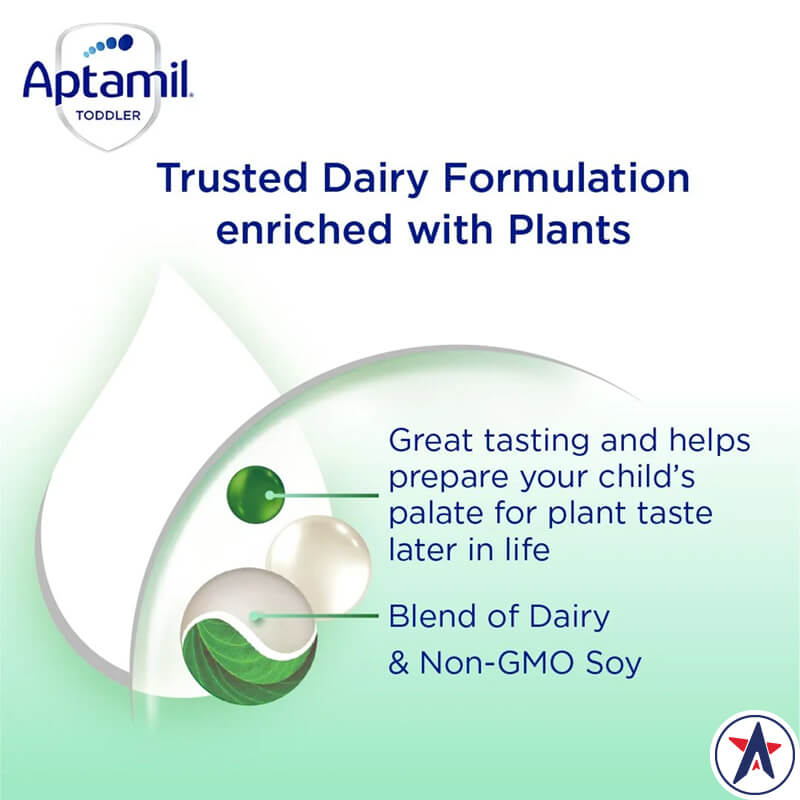 Aptamil
TODDLER

Trusted Dairy Formulation enriched with Plants

Great tasting and helps prepare your child's palate for plant taste later in life

Blend of Dairy & Non-GMO Soy